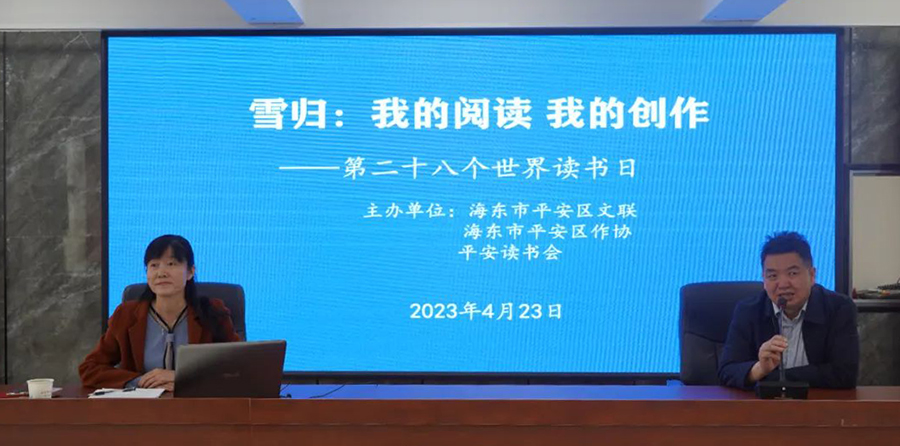 雪归：我的阅读 我的创作

——第二十八个世界读书日

主办单位：海东市平安区文联
海东市平安区作协
平安读书会

2023年4月23日